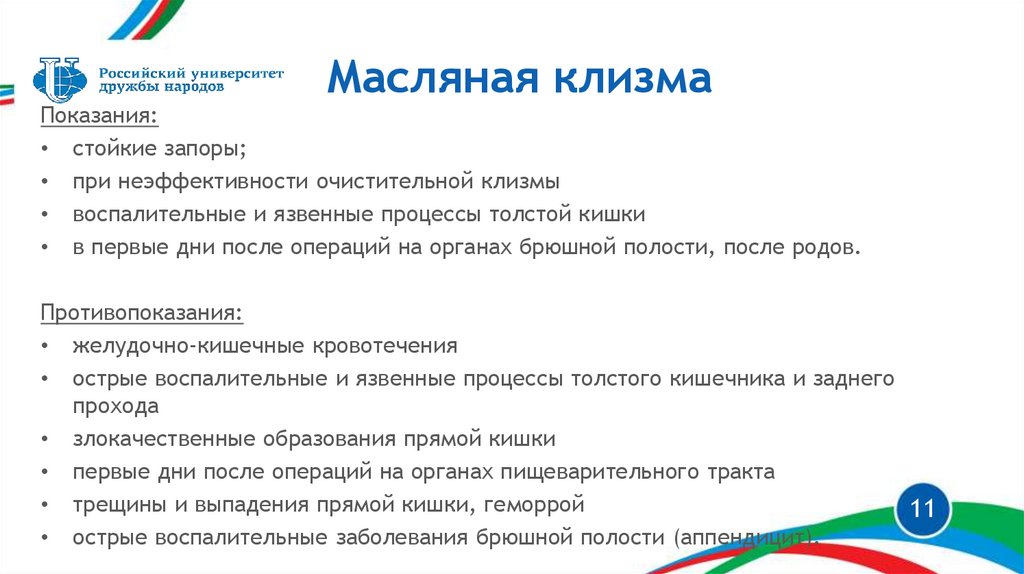 Российский университет дружбы народов

Масляная клизма

Показания:
• стойкие запоры;
• при неэффективности очистительной клизмы
• воспалительные и язвенные процессы толстой кишки
• в первые дни после операций на органах брюшной полости, после родов.

Противопоказания:
• желудочно-кишечные кровотечения
• острые воспалительные и язвенные процессы толстого кишечника и заднего прохода
• злокачественные образования прямой кишки
• первые дни после операций на органах пищеварительного тракта
• трещины и выпадения прямой кишки, геморрой
• острые воспалительные заболевания брюшной полости (аппендицит).

11